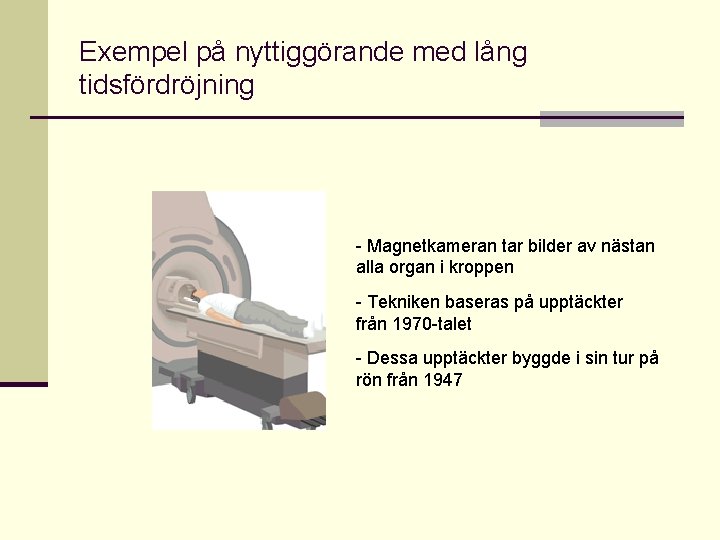 Exempel på nyttiggörande med lång tidsfördröjning

- Magnetkameran tar bilder av nästan alla organ i kroppen

- Tekniken baseras på upptäckter från 1970-talet

- Dessa upptäckter byggde i sin tur på rön från 1947